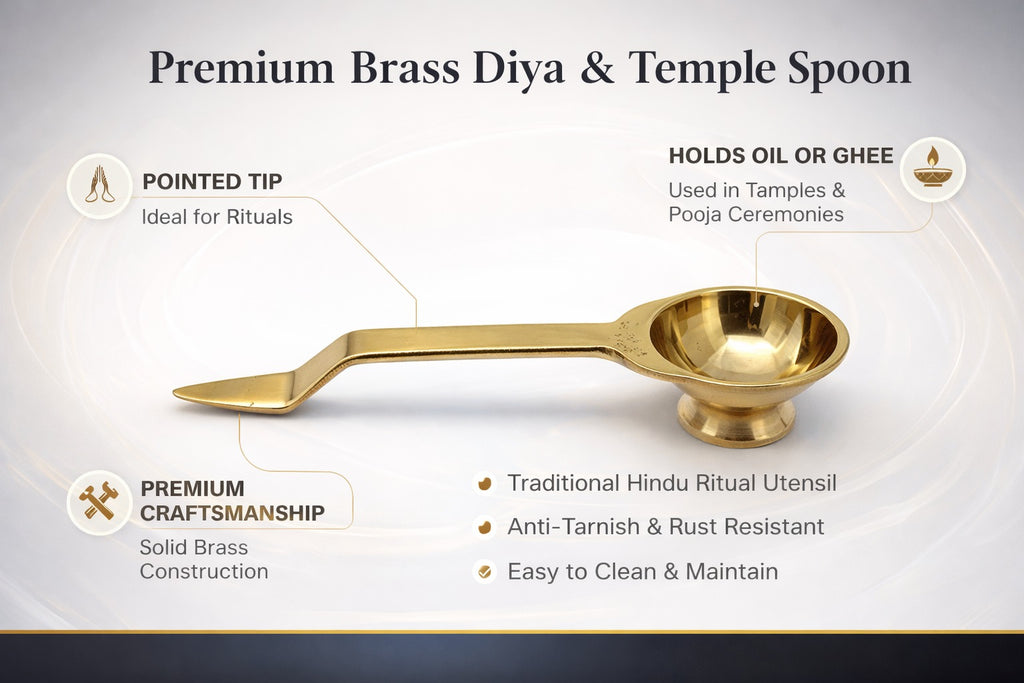 Premium Brass Diya & Temple Spoon

POINTED TIP
Ideal for Rituals

HOLDS OIL OR GHEE
Used in Tamples & Pooja Ceremonies

PREMIUM CRAFTSMANSHIP
Solid Brass Construction

Traditional Hindu Ritual Utensil
Anti-Tarnish & Rust Resistant
Easy to Clean & Maintain